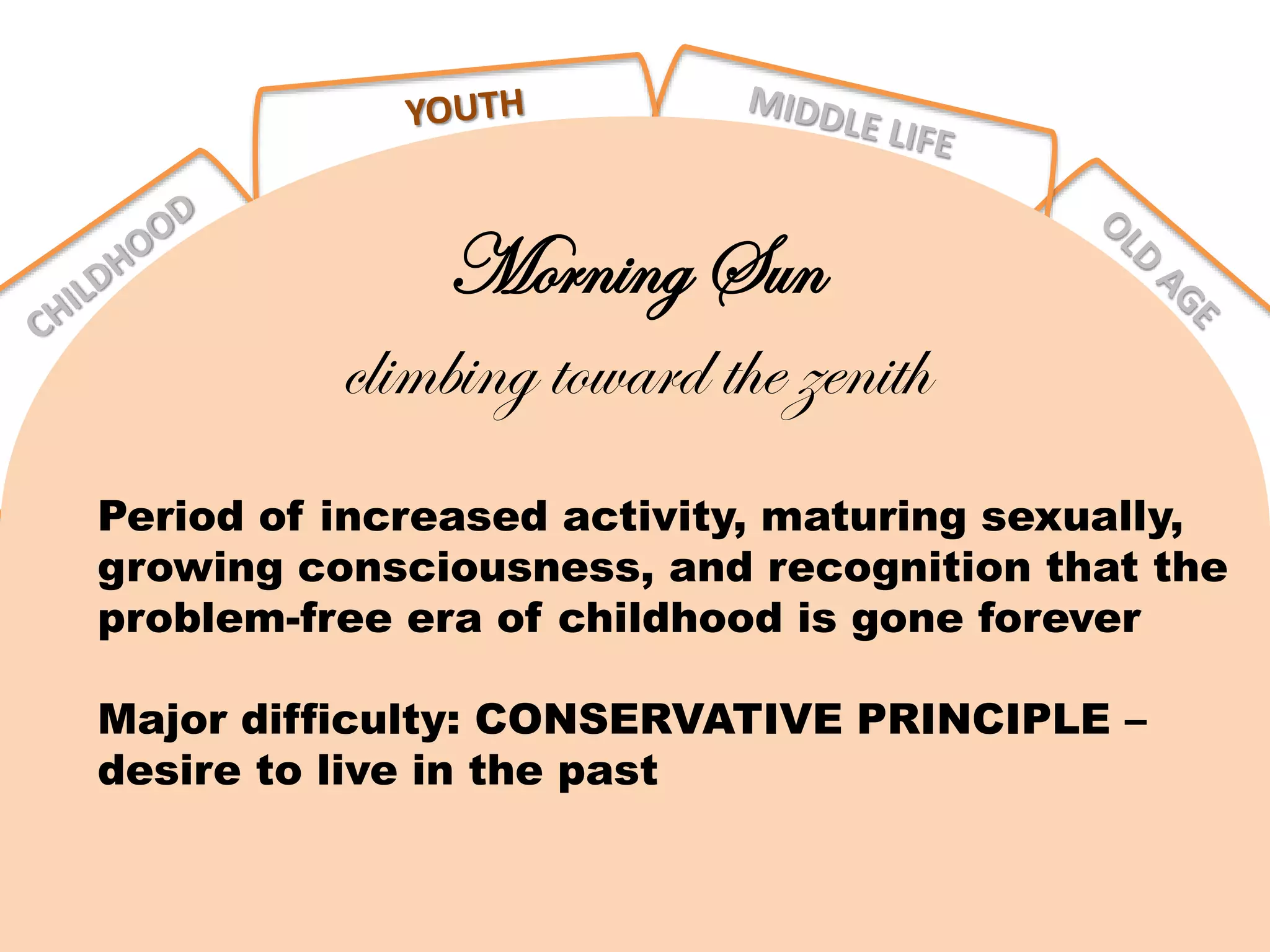 CHILDHOOD

YOUTH

MIDDLE LIFE

OLD AGE

Morning Sun

climbing toward the zenith

Period of increased activity, maturing sexually, growing consciousness, and recognition that the problem-free era of childhood is gone forever

Major difficulty: CONSERVATIVE PRINCIPLE – desire to live in the past